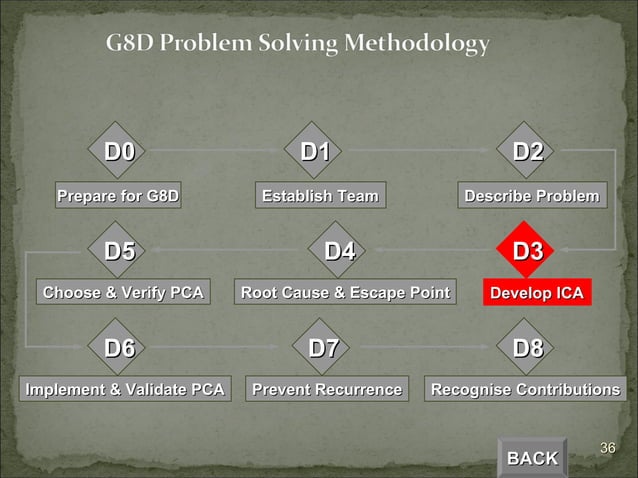 G8D Problem Solving Methodology

D0
Prepare for G8D

D1
Establish Team

D2
Describe Problem

D5
Choose & Verify PCA

D4
Root Cause & Escape Point

D3
Develop ICA

D6
Implement & Validate PCA

D7
Prevent Recurrence

D8
Recognise Contributions

BACK

36